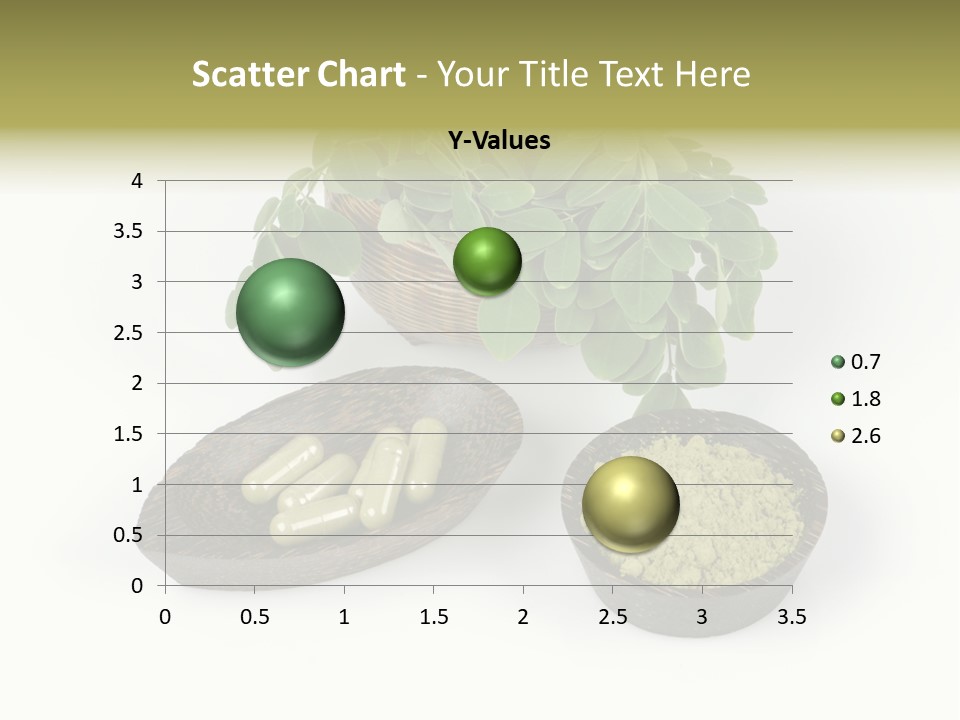 Scatter Chart - Your Title Text Here

Y-Values

4
3.5
3
2.5
2
1.5
1
0.5
0

0 0.5 1 1.5 2 2.5 3 3.5

0.7
1.8
2.6